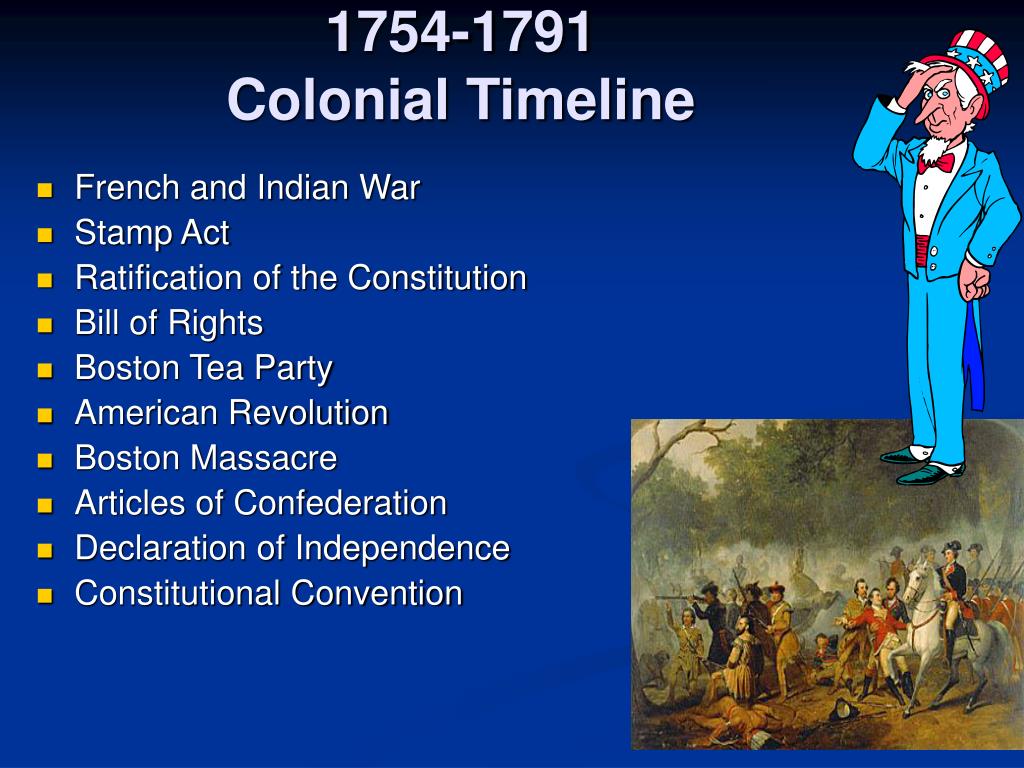 1754-1791
Colonial Timeline

- French and Indian War
- Stamp Act
- Ratification of the Constitution
- Bill of Rights
- Boston Tea Party
- American Revolution
- Boston Massacre
- Articles of Confederation
- Declaration of Independence
- Constitutional Convention